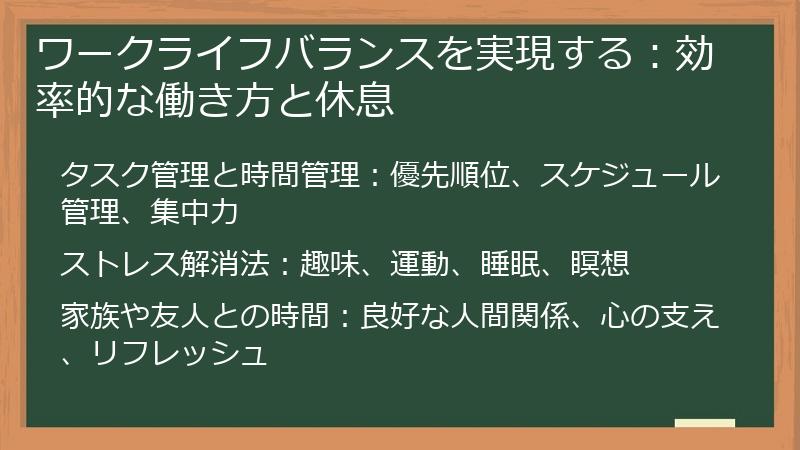 ワークライフバランスを実現する：効率的な働き方と休息

タスク管理と時間管理：優先順位、スケジュール管理、集中力

ストレス解消法：趣味、運動、睡眠、瞑想

家族や友人との時間：良好な人間関係、心の支え、リフレッシュ